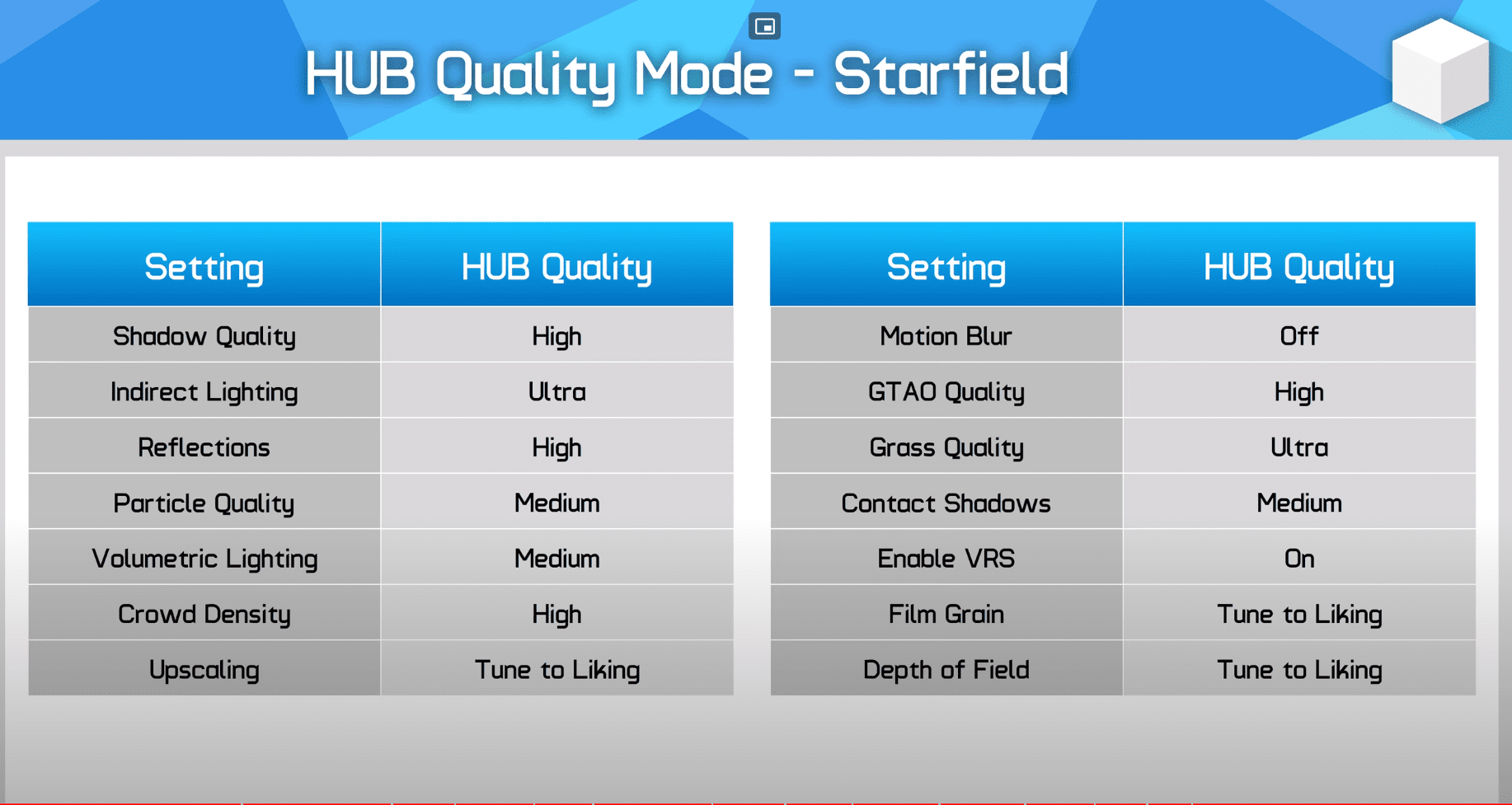 HUB Quality Mode - Starfield

| Setting | HUB Quality |
|---|---|
| Shadow Quality | High |
| Indirect Lighting | Ultra |
| Reflections | High |
| Particle Quality | Medium |
| Volumetric Lighting | Medium |
| Crowd Density | High |
| Upscaling | Tune to Liking |

| Setting | HUB Quality |
|---|---|
| Motion Blur | Off |
| GTAO Quality | High |
| Grass Quality | Ultra |
| Contact Shadows | Medium |
| Enable VRS | On |
| Film Grain | Tune to Liking |
| Depth of Field | Tune to Liking |